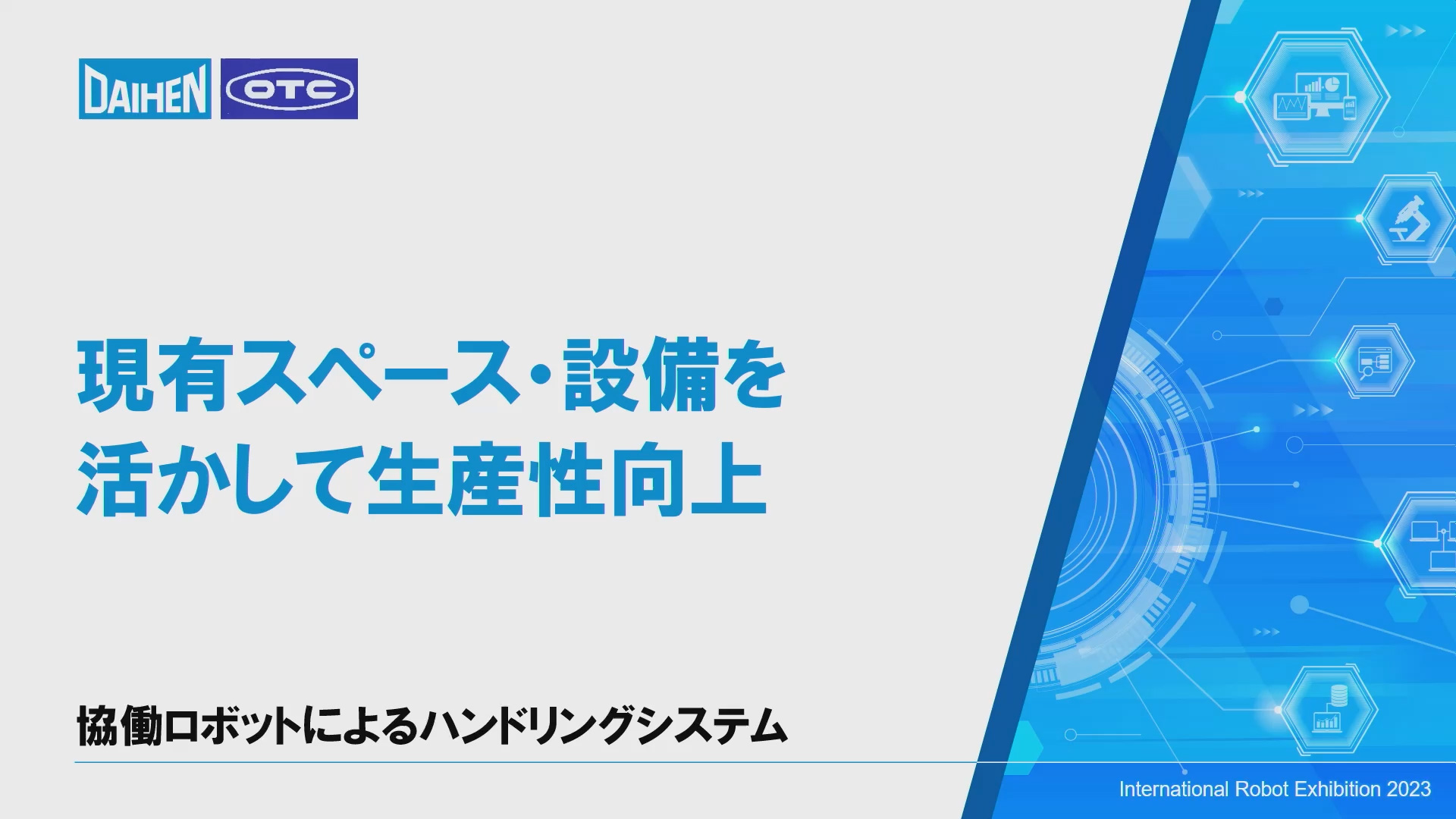 DAIHEN OTC

現有スペース・設備を活かして生産性向上

協働ロボットによるハンドリングシステム

International Robot Exhibition 2023